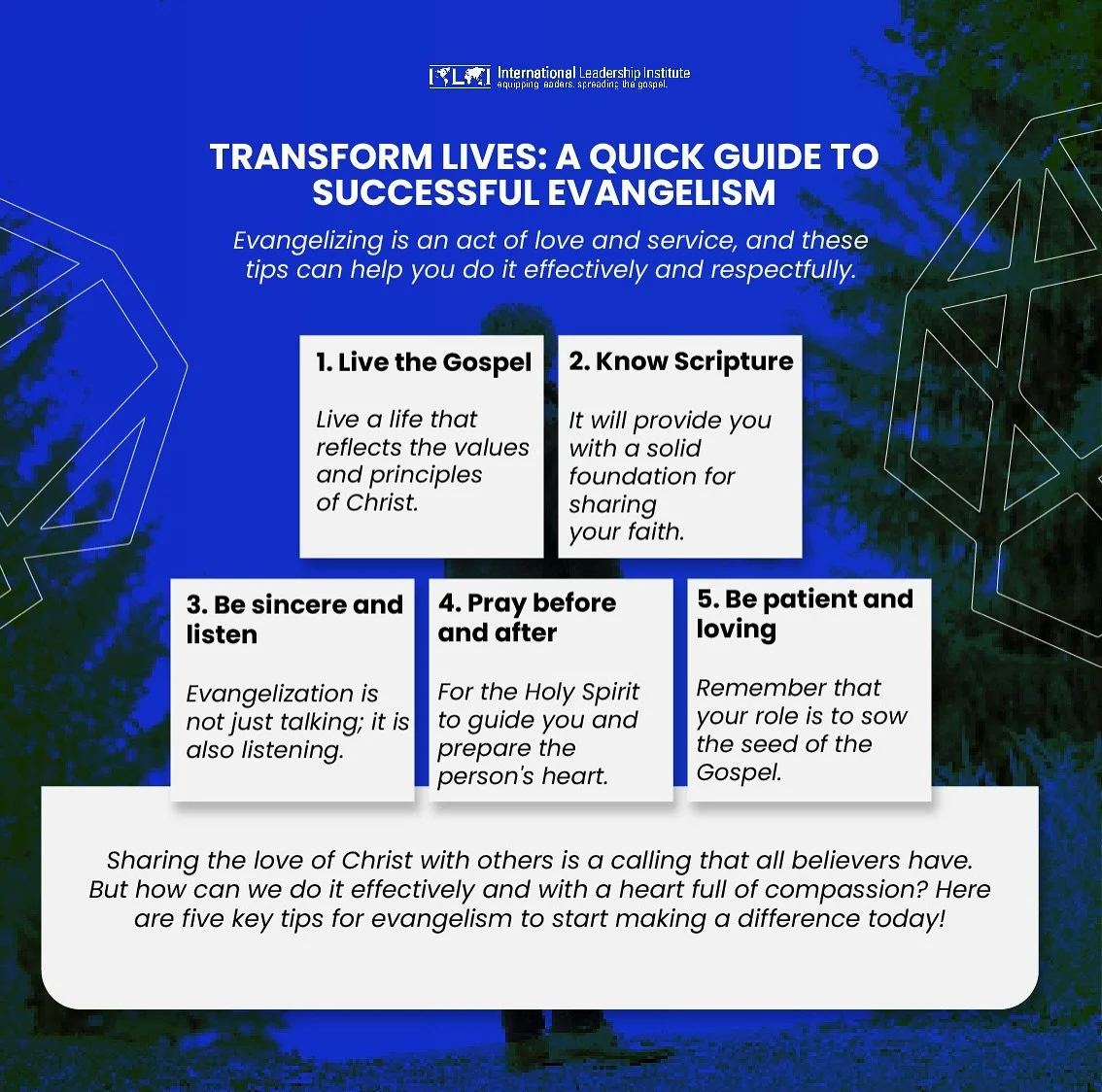 ILI International Leadership Institute
equipping leaders. spreading the gospel.

TRANSFORM LIVES: A QUICK GUIDE TO SUCCESSFUL EVANGELISM

Evangelizing is an act of love and service, and these tips can help you do it effectively and respectfully.

1. Live the Gospel

Live a life that reflects the values and principles of Christ.

2. Know Scripture

It will provide you with a solid foundation for sharing your faith.

3. Be sincere and listen

Evangelization is not just talking; it is also listening.

4. Pray before and after

For the Holy Spirit to guide you and prepare the person's heart.

5. Be patient and loving

Remember that your role is to sow the seed of the Gospel.

Sharing the love of Christ with others is a calling that all believers have. But how can we do it effectively and with a heart full of compassion? Here are five key tips for evangelism to start making a difference today!